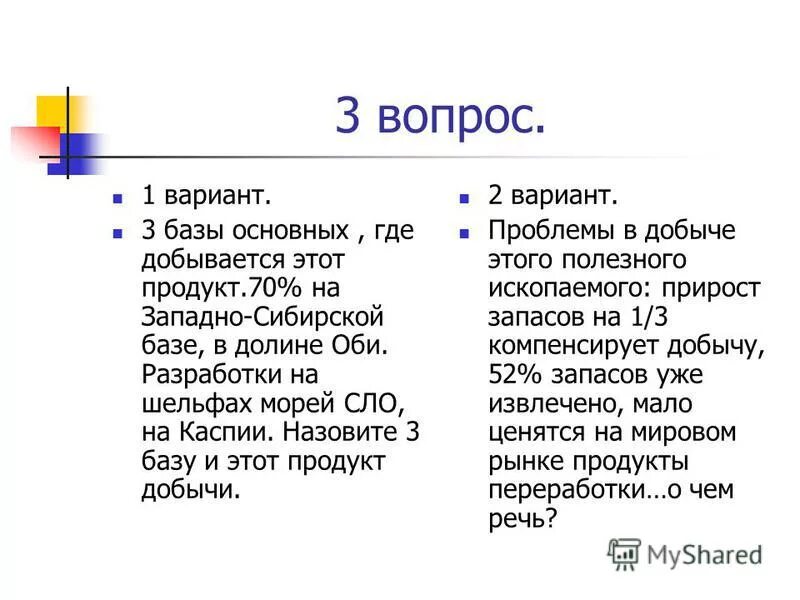 3 вопрос.

1 вариант.

3 базы основных , где добывается этот продукт.70% на Западно-Сибирской базе, в долине Оби. Разработки на шельфах морей СЛО, на Каспии. Назовите 3 базу и этот продукт добычи.

2 вариант.

Проблемы в добыче этого полезного ископаемого: прирост запасов на 1/3 компенсирует добычу, 52% запасов уже извлечено, мало ценятся на мировом рынке продукты переработки…о чем речь?

MyShared